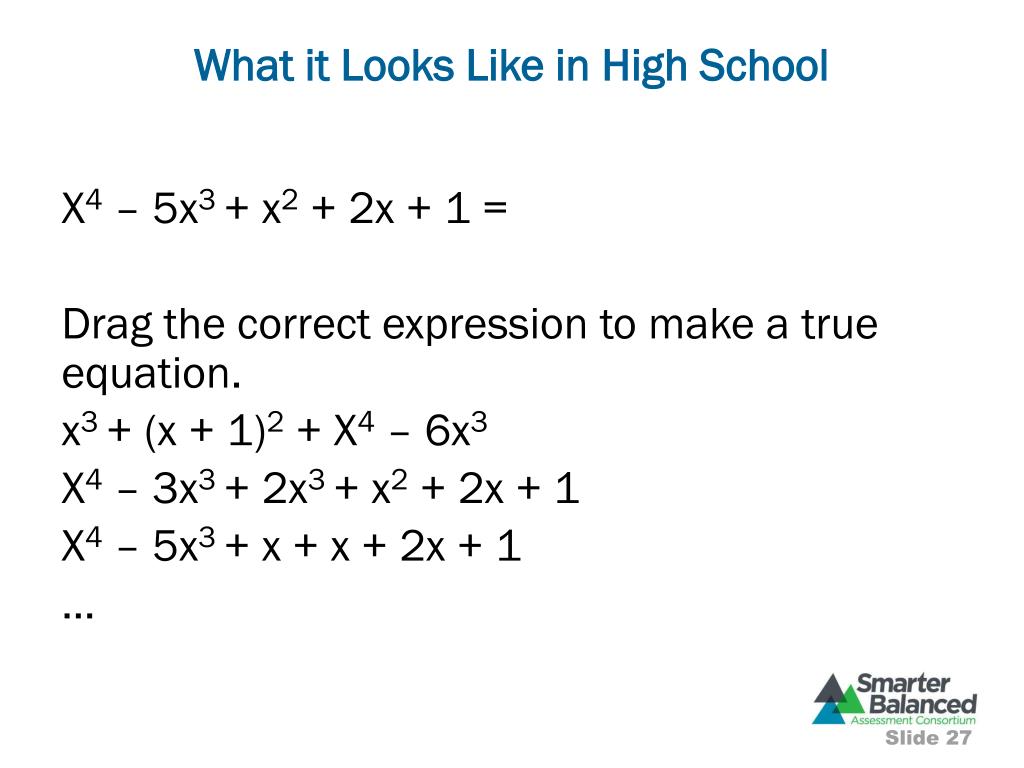 What it Looks Like in High School

$X^4 – 5x^3 + x^2 + 2x + 1 =$

Drag the correct expression to make a true equation.

$x^3 + (x + 1)^2 + X^4 – 6x^3$

$X^4 – 3x^3 + 2x^3 + x^2 + 2x + 1$

$X^4 – 5x^3 + x + x + 2x + 1$

…

Smarter Balanced Assessment Consortium

Slide 27